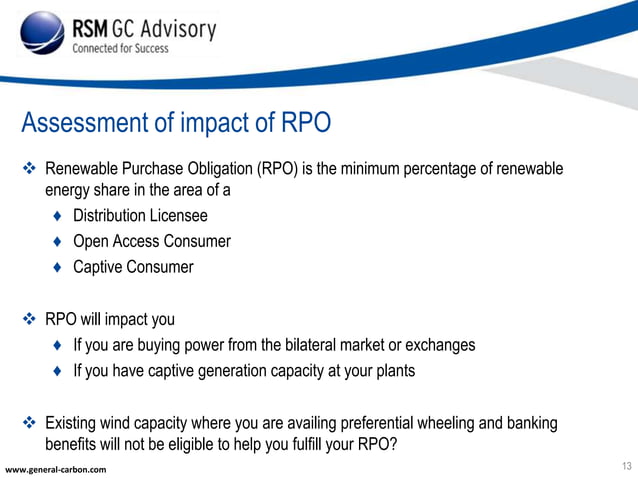 RSM GC Advisory
Connected for Success

Assessment of impact of RPO

❖ Renewable Purchase Obligation (RPO) is the minimum percentage of renewable energy share in the area of a
♦ Distribution Licensee
♦ Open Access Consumer
♦ Captive Consumer

❖ RPO will impact you
♦ If you are buying power from the bilateral market or exchanges
♦ If you have captive generation capacity at your plants

❖ Existing wind capacity where you are availing preferential wheeling and banking benefits will not be eligible to help you fulfill your RPO?

www.general-carbon.com

13